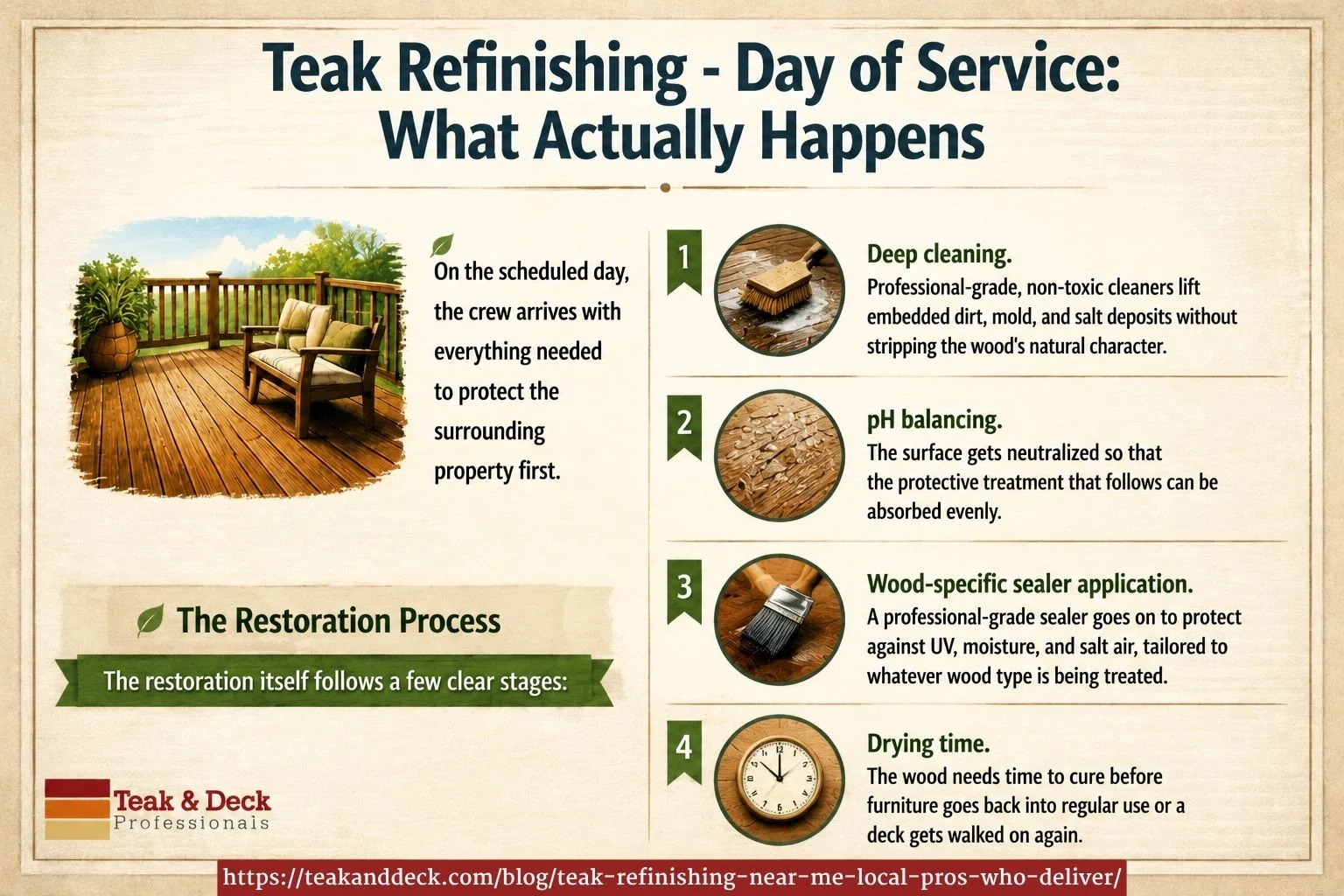 Teak Refinishing - Day of Service: What Actually Happens

On the scheduled day, the crew arrives with everything needed to protect the surrounding property first.

The Restoration Process

The restoration itself follows a few clear stages:

1

Deep cleaning.

Professional-grade, non-toxic cleaners lift embedded dirt, mold, and salt deposits without stripping the wood's natural character.

2

pH balancing.

The surface gets neutralized so that the protective treatment that follows can be absorbed evenly.

3

Wood-specific sealer application.

A professional-grade sealer goes on to protect against UV, moisture, and salt air, tailored to whatever wood type is being treated.

4

Drying time.

The wood needs time to cure before furniture goes back into regular use or a deck gets walked on again.

Teak & Deck Professionals

https://teakanddeck.com/blog/teak-refinishing-near-me-local-pros-who-deliver/